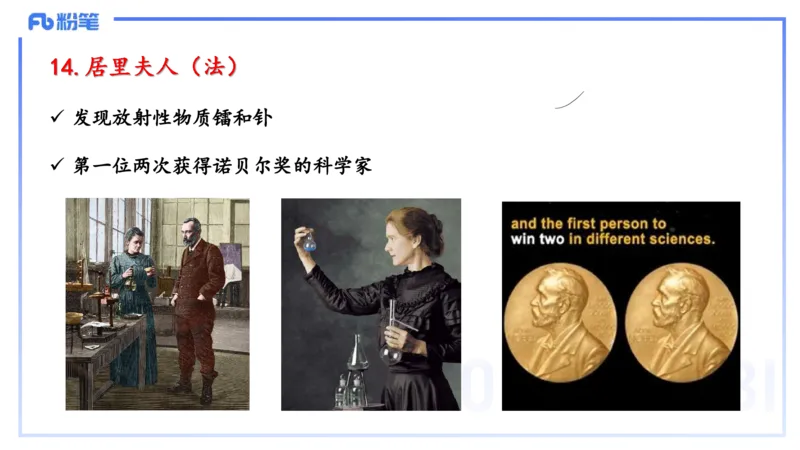 Fb 粉笔

14. 居里夫人（法）

✓ 发现放射性物质镭和钋

✓ 第一位两次获得诺贝尔奖的科学家

and the first person to win two in different sciences.